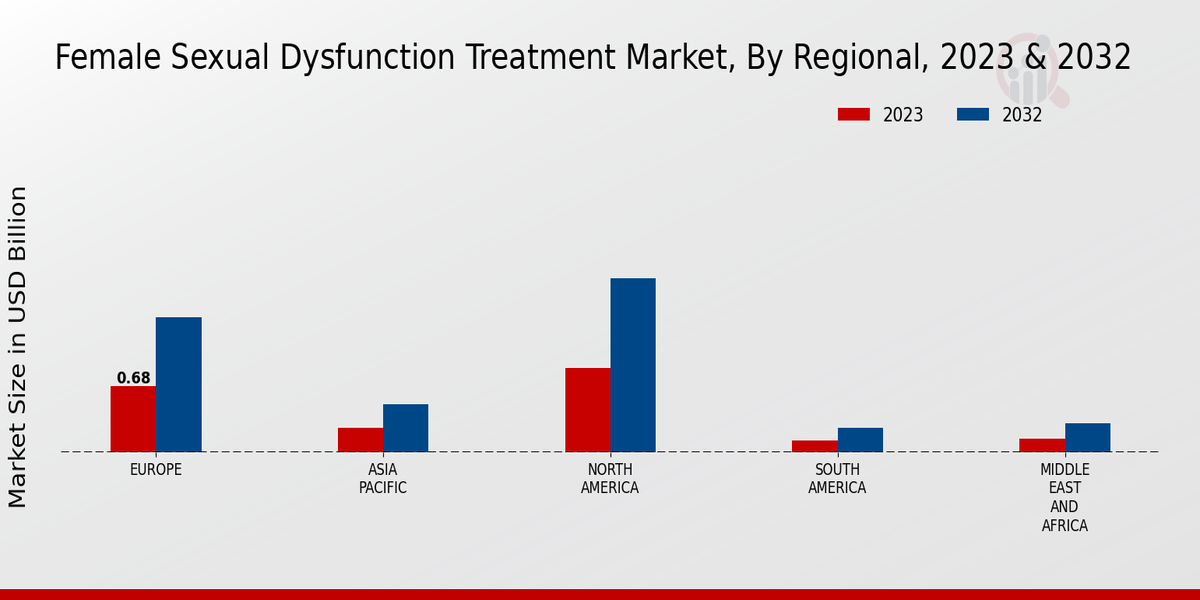 Female Sexual Dysfunction Treatment Market, By Regional, 2023 & 2032

2023 2032

Market Size in USD Billion

0.68

EUROPE

ASIA PACIFIC

NORTH AMERICA

SOUTH AMERICA

MIDDLE EAST AND AFRICA